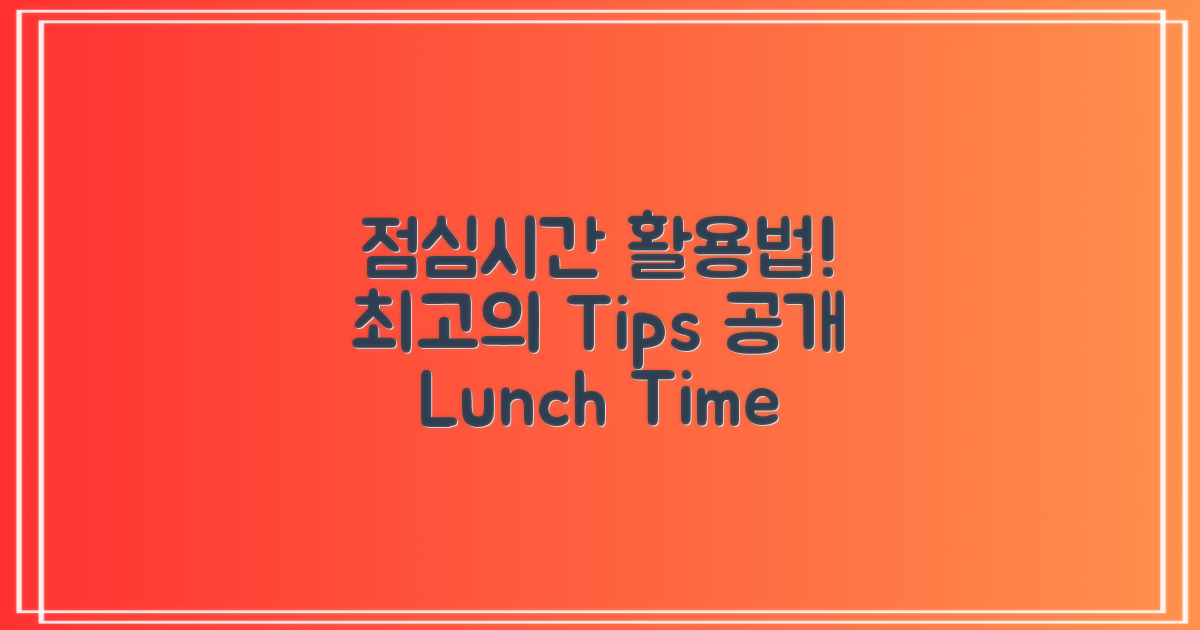 점심시간 활용법!
최고의 Tips 공개
Lunch Time